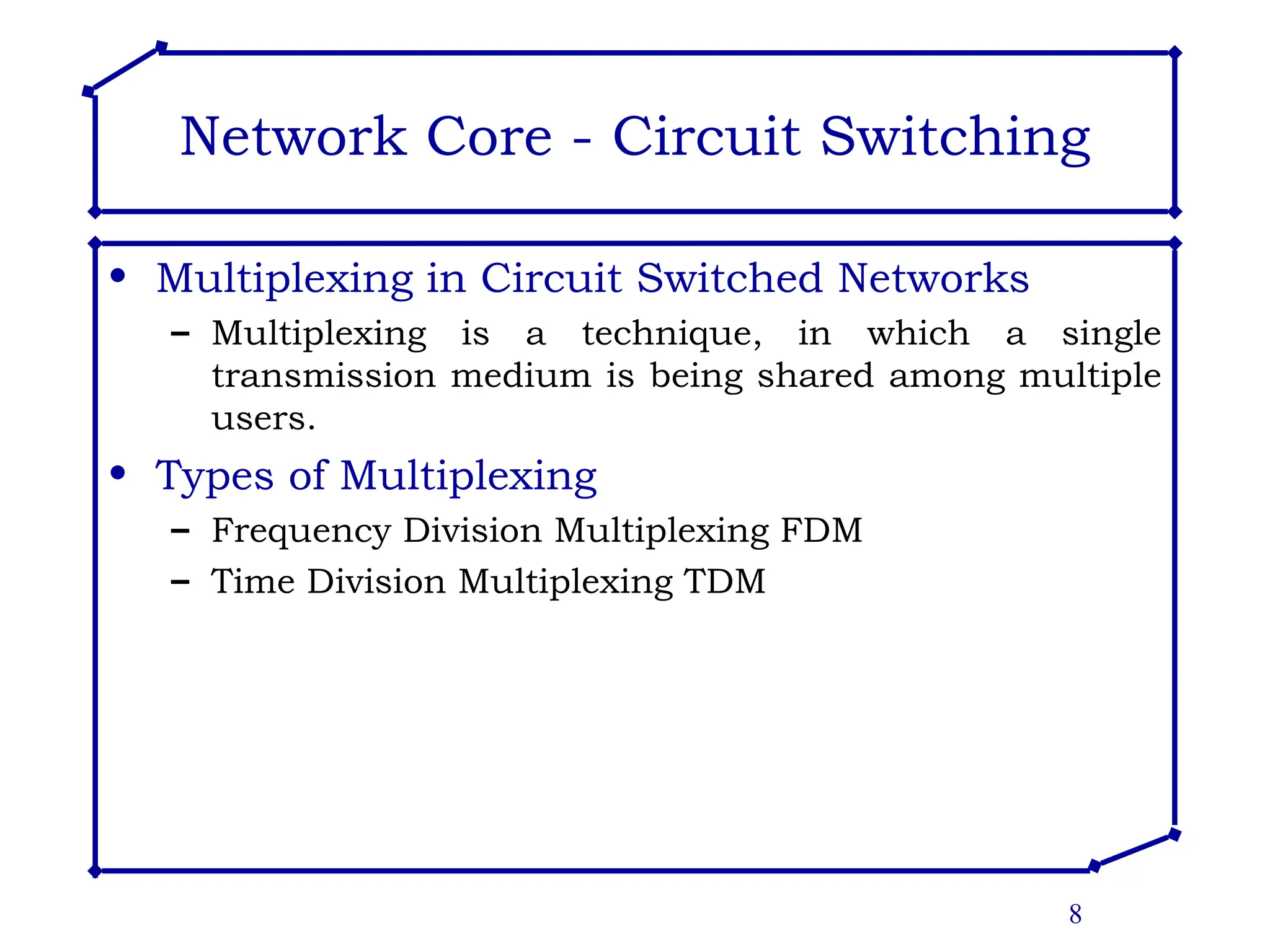 Network Core - Circuit Switching

• Multiplexing in Circuit Switched Networks

– Multiplexing is a technique, in which a single transmission medium is being shared among multiple users.

• Types of Multiplexing

– Frequency Division Multiplexing FDM

– Time Division Multiplexing TDM

8